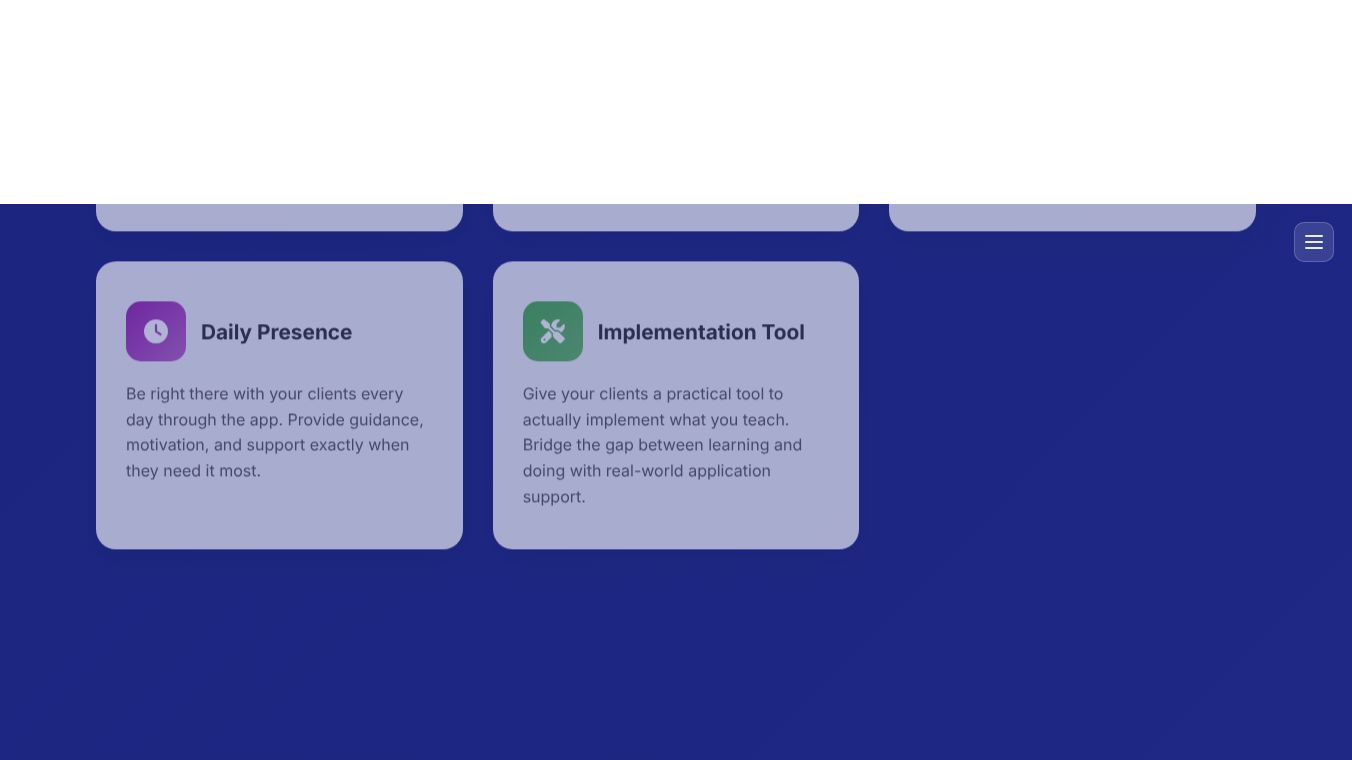 Daily Presence

Be right there with your clients every day through the app. Provide guidance, motivation, and support exactly when they need it most.

Implementation Tool

Give your clients a practical tool to actually implement what you teach. Bridge the gap between learning and doing with real-world application support.